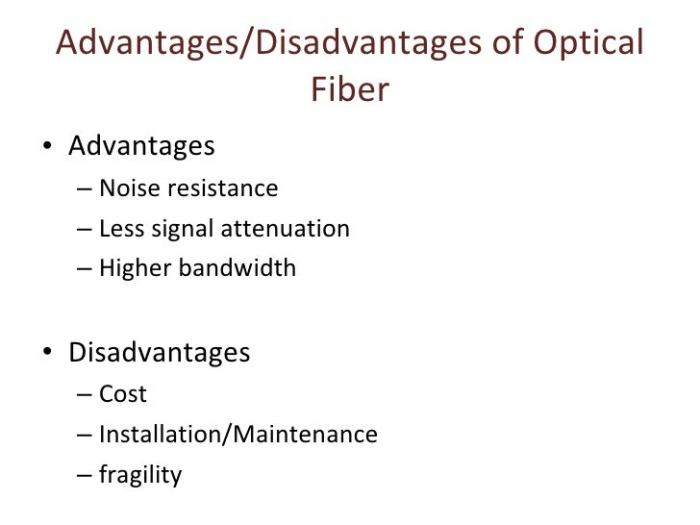 Advantages/Disadvantages of Optical Fiber

• Advantages
– Noise resistance
– Less signal attenuation
– Higher bandwidth

• Disadvantages
– Cost
– Installation/Maintenance
– fragility